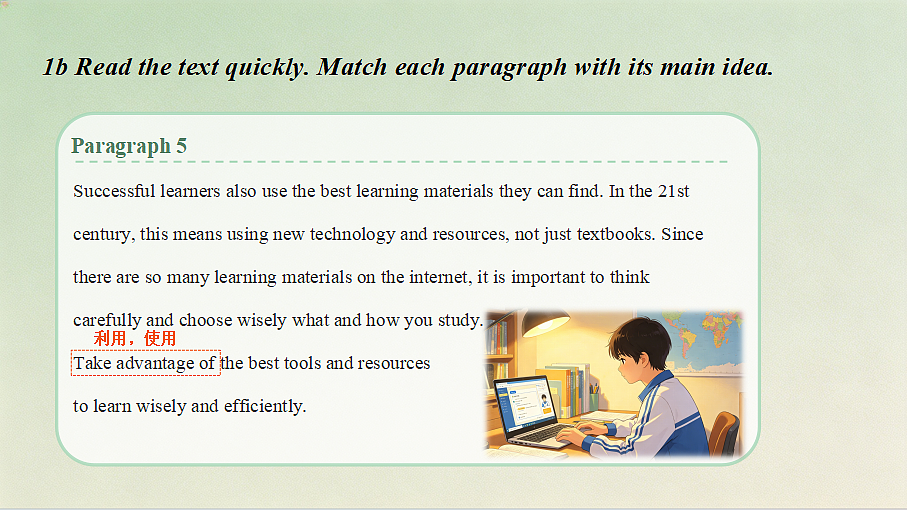 1b Read the text quickly. Match each paragraph with its main idea.

Paragraph 5

Successful learners also use the best learning materials they can find. In the 21st century, this means using new technology and resources, not just textbooks. Since there are so many learning materials on the internet, it is important to think carefully and choose wisely what and how you study.

利用，使用

Take advantage of the best tools and resources to learn wisely and efficiently.